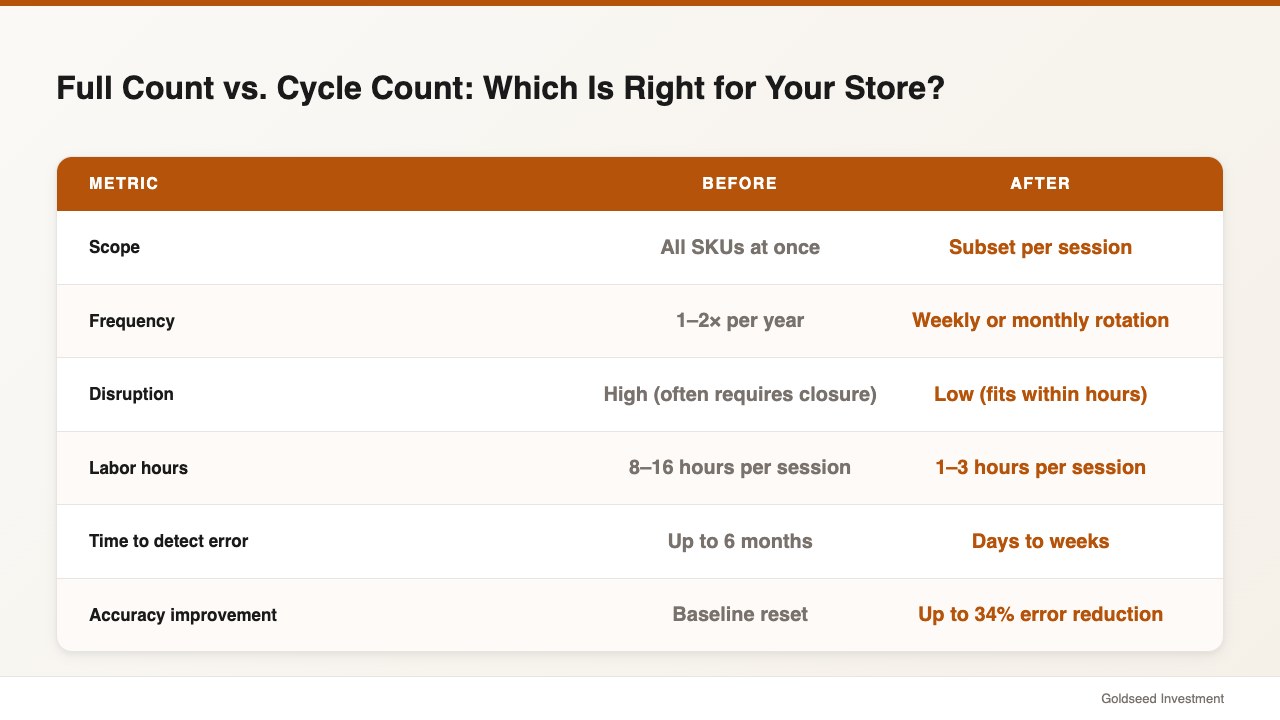 Full Count vs. Cycle Count: Which Is Right for Your Store?

| METRIC | BEFORE | AFTER |
|---|---|---|
| Scope | All SKUs at once | Subset per session |
| Frequency | 1–2× per year | Weekly or monthly rotation |
| Disruption | High (often requires closure) | Low (fits within hours) |
| Labor hours | 8–16 hours per session | 1–3 hours per session |
| Time to detect error | Up to 6 months | Days to weeks |
| Accuracy improvement | Baseline reset | Up to 34% error reduction |

Goldseed Investment